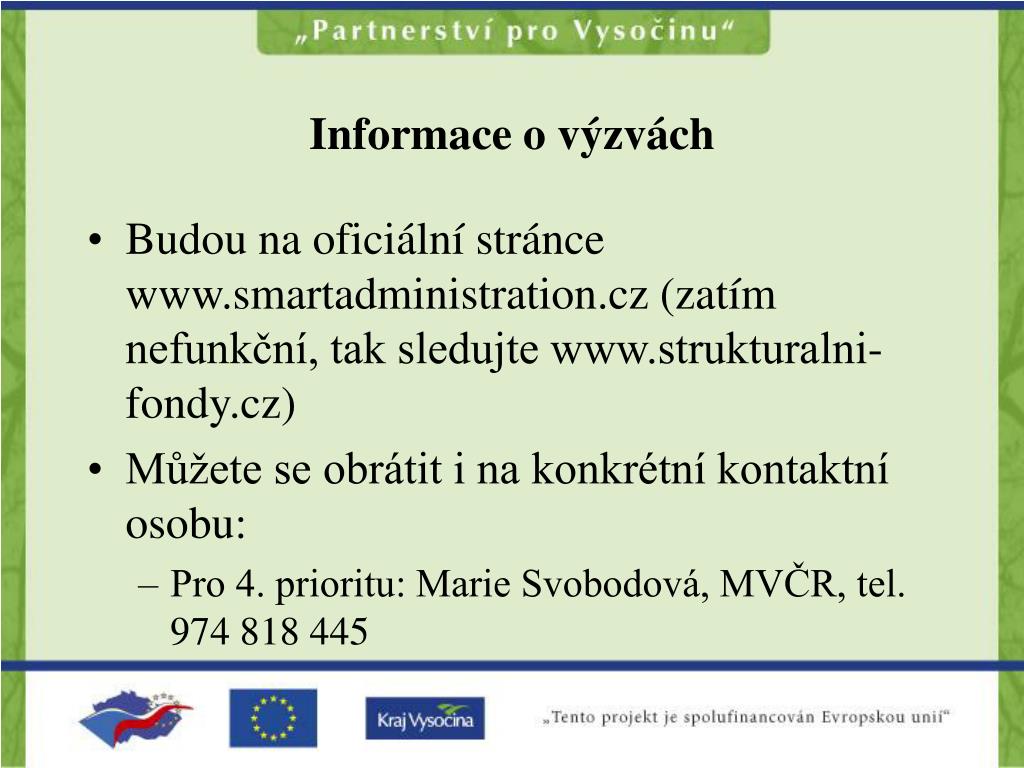 „Partnerství pro Vysočinu“

Informace o výzvách

• Budou na oficiální stránce www.smartadministration.cz (zatím nefunkční, tak sledujte www.strukturalni-fondy.cz)
• Můžete se obrátit i na konkrétní kontaktní osobu:
– Pro 4. prioritu: Marie Svobodová, MVČR, tel. 974 818 445

Kraj Vysočina

„Tento projekt je spolufinancován Evropskou unií“